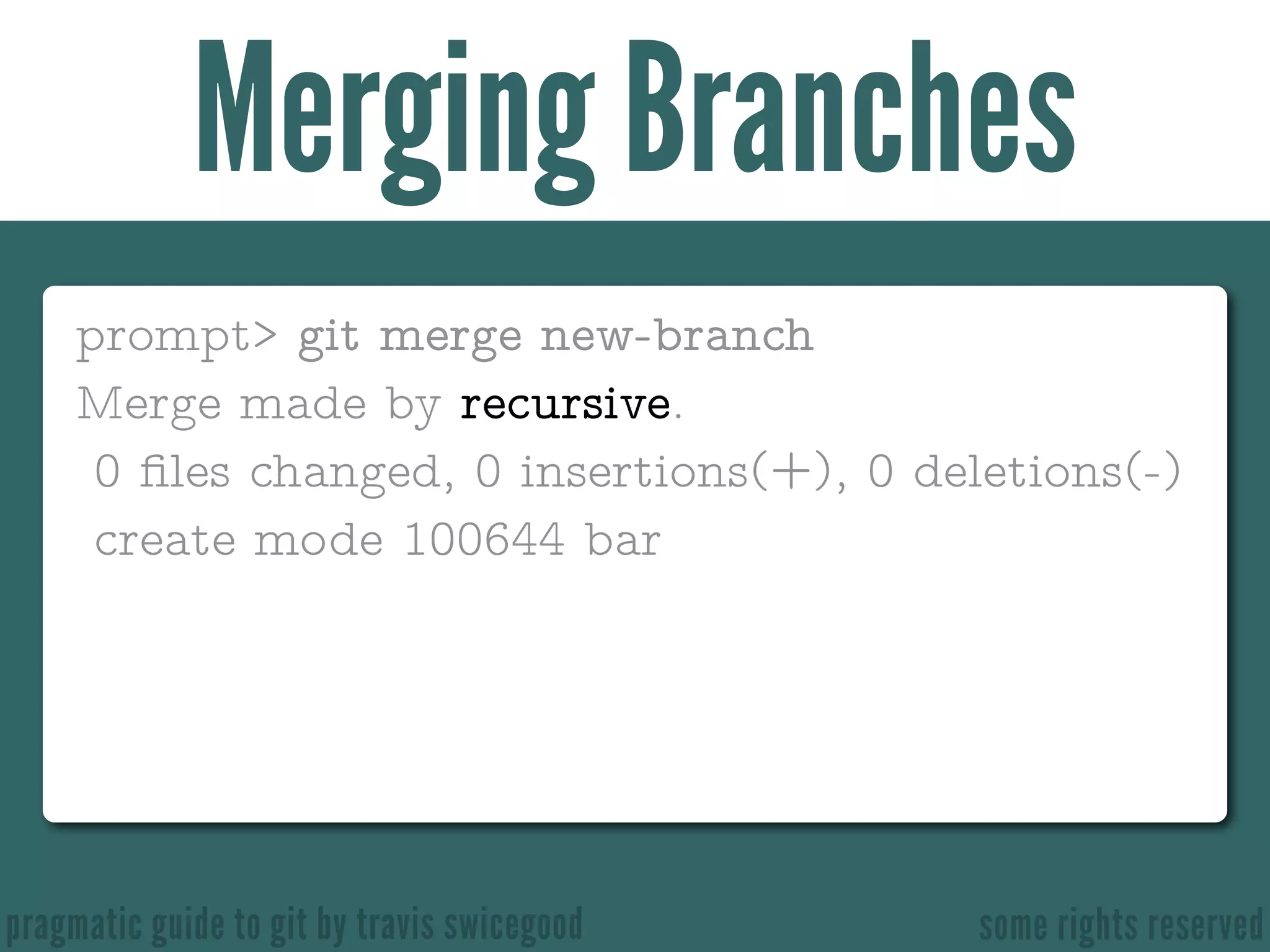 Merging Branches

prompt> git merge new-branch
Merge made by recursive.
0 files changed, 0 insertions(+), 0 deletions(-)
create mode 100644 bar

pragmatic guide to git by travis swicegood

some rights reserved